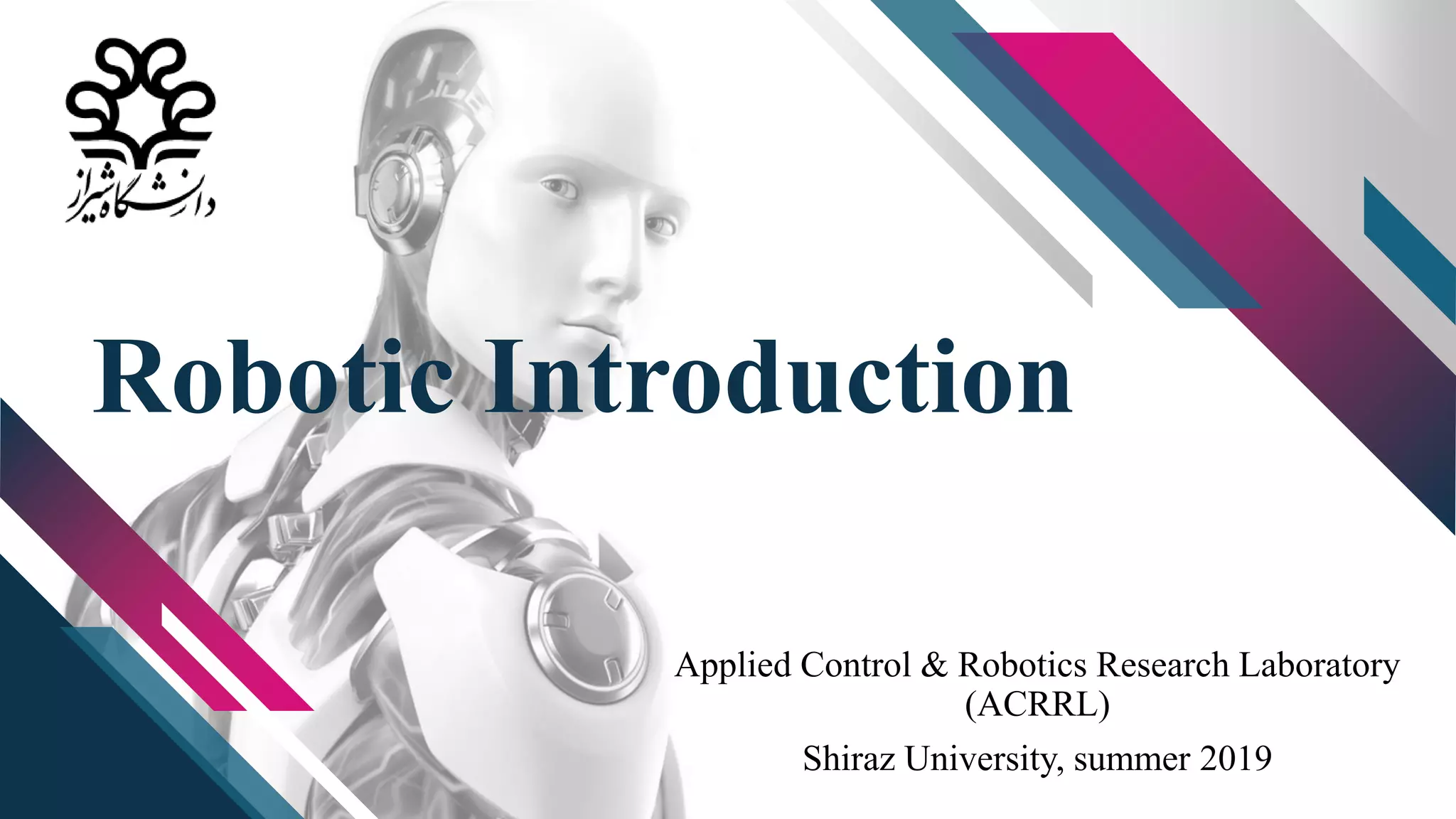 دانشگاه شیراز

Robotic Introduction

Applied Control & Robotics Research Laboratory (ACRRL)

Shiraz University, summer 2019